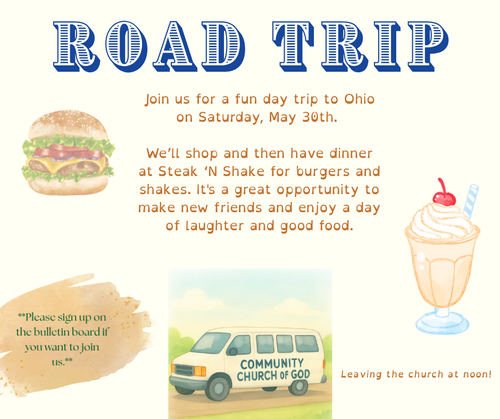 ROAD TRIP

Join us for a fun day trip to Ohio on Saturday, May 30th.

We'll shop and then have dinner at Steak 'N Shake for burgers and shakes. It's a great opportunity to make new friends and enjoy a day of laughter and good food.

**Please sign up on the bulletin board if you want to join us.**

COMMUNITY CHURCH OF GOD

Leaving the church at noon!